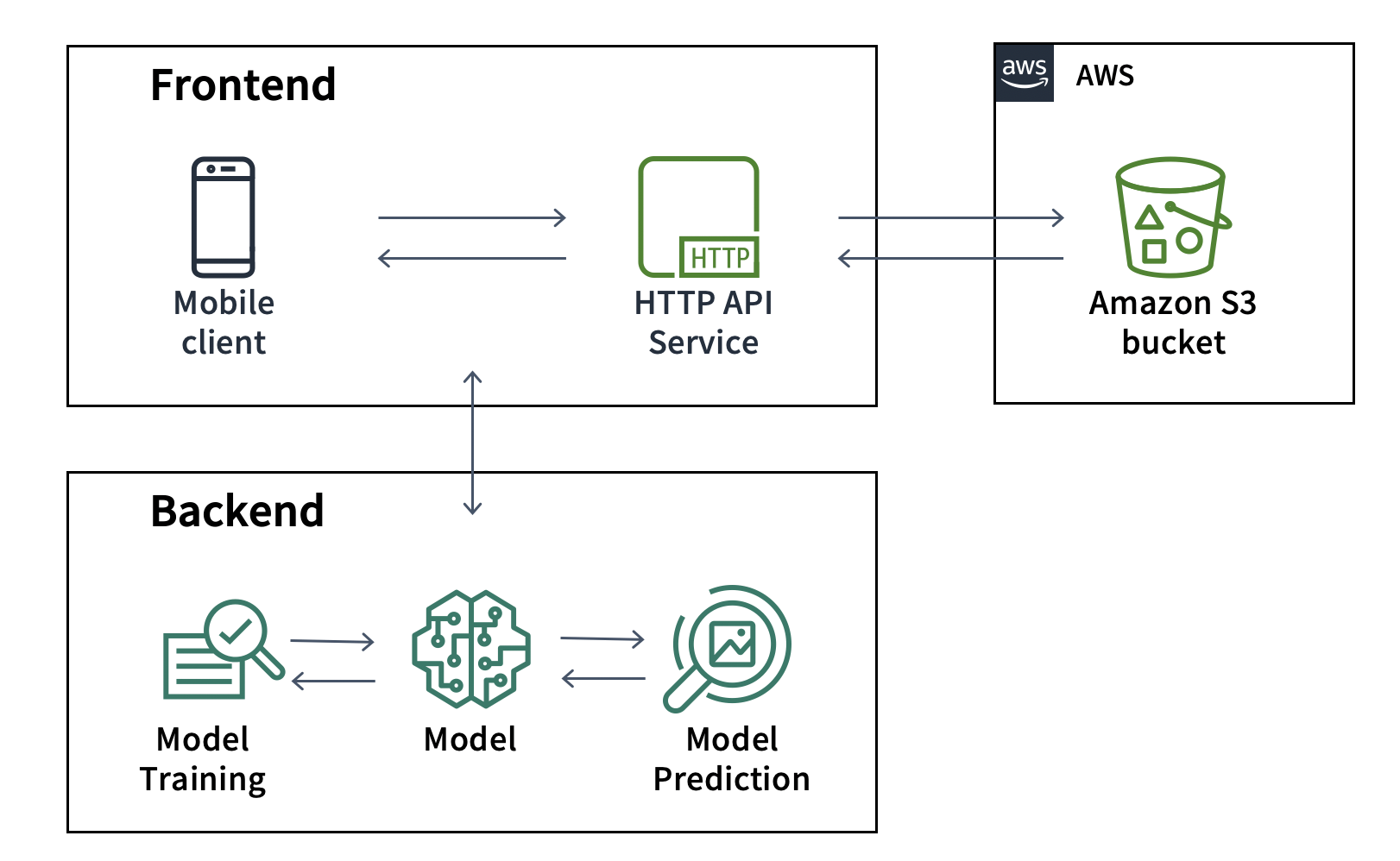 Frontend

Mobile client

HTTP

HTTP API Service

aws

AWS

Amazon S3 bucket

Backend

Model Training

Model

Model Prediction